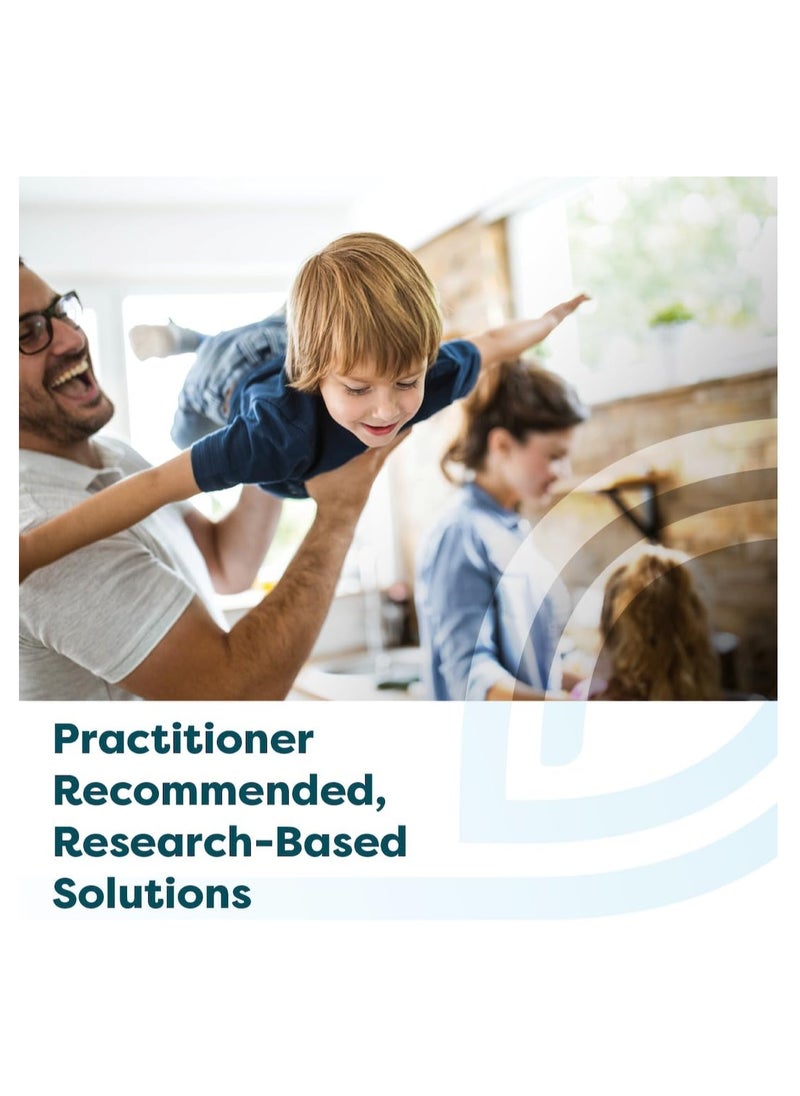 Practitioner Recommended, Research-Based Solutions